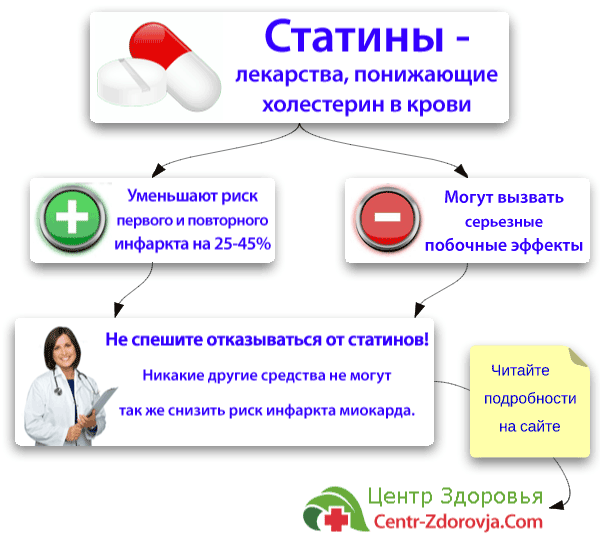 Статины -
лекарства, понижающие холестерин в крови

Уменьшают риск первого и повторного инфаркта на 25-45%

Могут вызвать серьезные побочные эффекты

Не спешите отказываться от статинов!
Никакие другие средства не могут так же снизить риск инфаркта миокарда.

Читайте подробности на сайте

Центр Здоровья
Centr-Zdorovja.Com